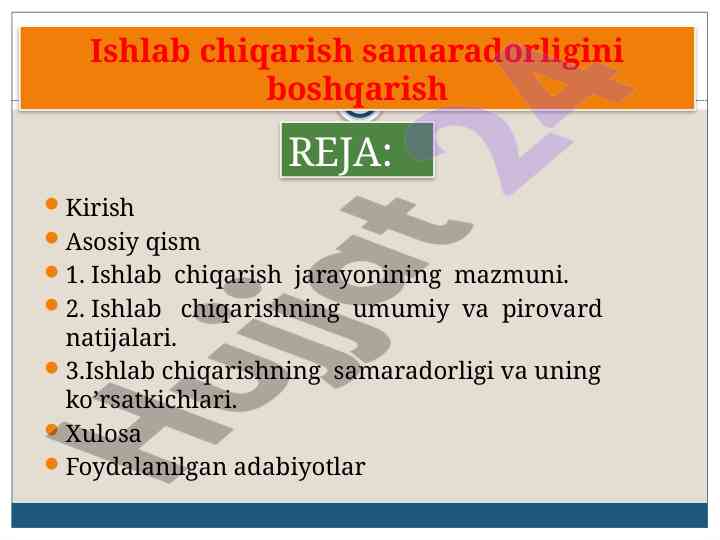 Ishlab chiqarish samaradorligini boshqarish

REJA:

- Kirish
- Asosiy qism
- 1. Ishlab chiqarish jarayonining mazmuni.
- 2. Ishlab chiqarishning umumiy va pirovard natijalari.
- 3.Ishlab chiqarishning samaradorligi va uning ko’rsatkichlari.
- Xulosa
- Foydalanilgan adabiyotlar

Hujjat 24